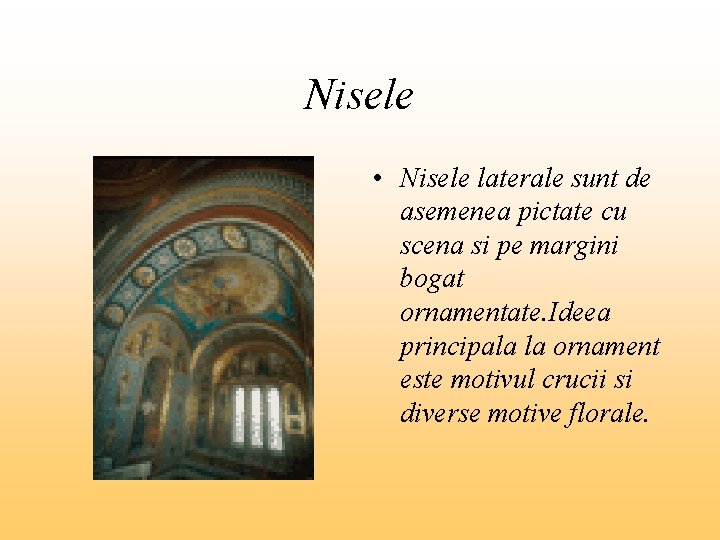 Nisele

• Nisele laterale sunt de asemenea pictate cu scena si pe margini bogat ornamentate.Ideea principala la ornament este motivul crucii si diverse motive florale.